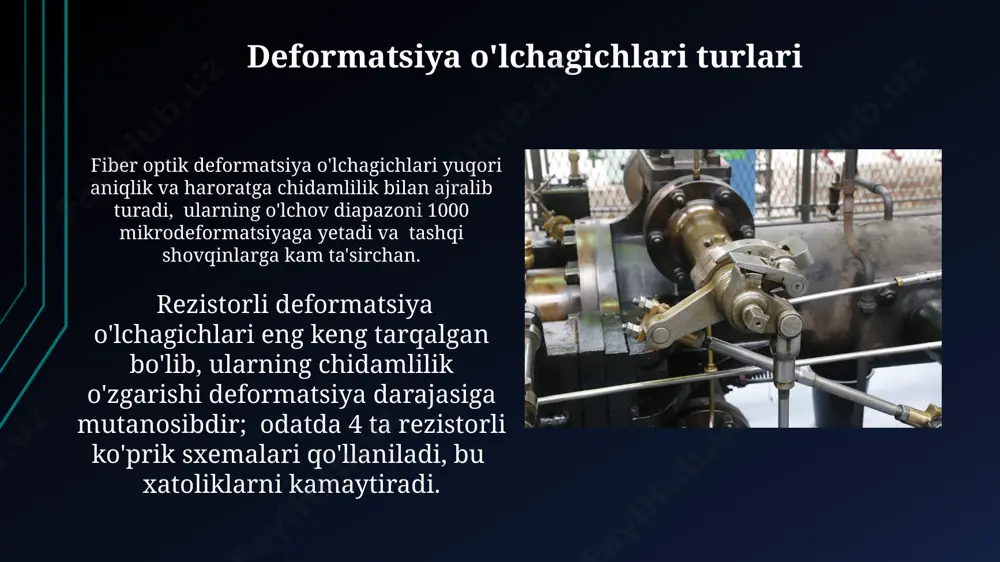 Deformatsiya o'lchagichlari turlari

Fiber optik deformatsiya o'lchagichlari yuqori aniqlik va haroratga chidamlilik bilan ajralib turadi, ularning o'lchov diapazoni 1000 mikrodeformatsiyaga yetadi va tashqi shovqinlarga kam ta'sirchan.

Rezistorli deformatsiya o'lchagichlari eng keng tarqalgan bo'lib, ularning chidamlilik o'zgarishi deformatsiya darajasiga mutanosibdir; odatda 4 ta rezistorli ko'prik sxemalari qo'llaniladi, bu xatoliklarni kamaytiradi.